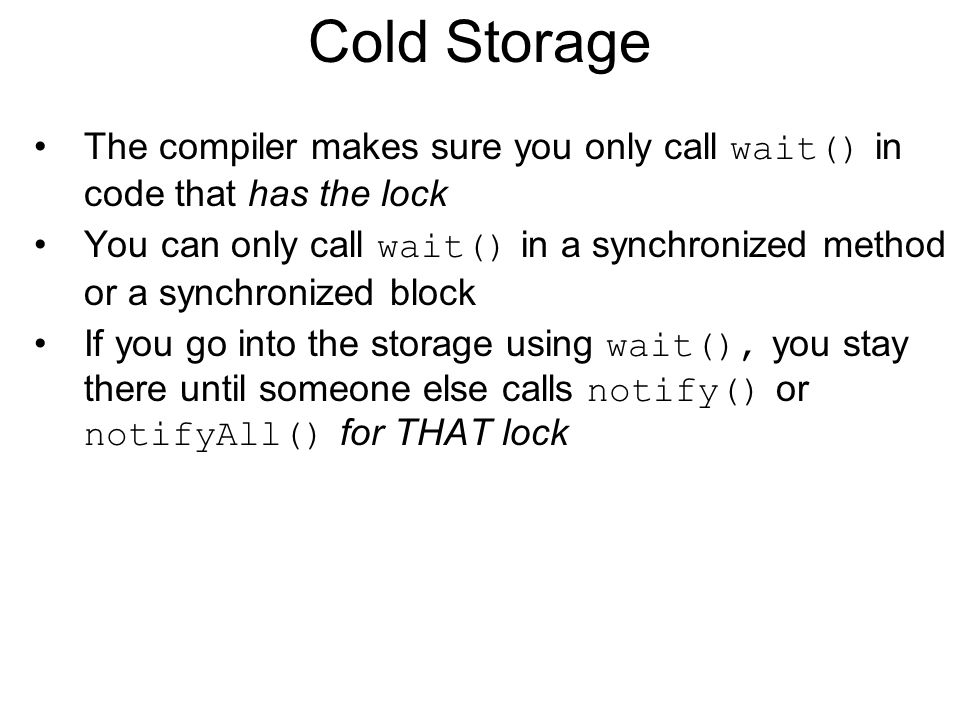 Cold Storage

• The compiler makes sure you only call wait() in code that has the lock
• You can only call wait() in a synchronized method or a synchronized block
• If you go into the storage using wait(), you stay there until someone else calls notify() or notifyAll() for THAT lock